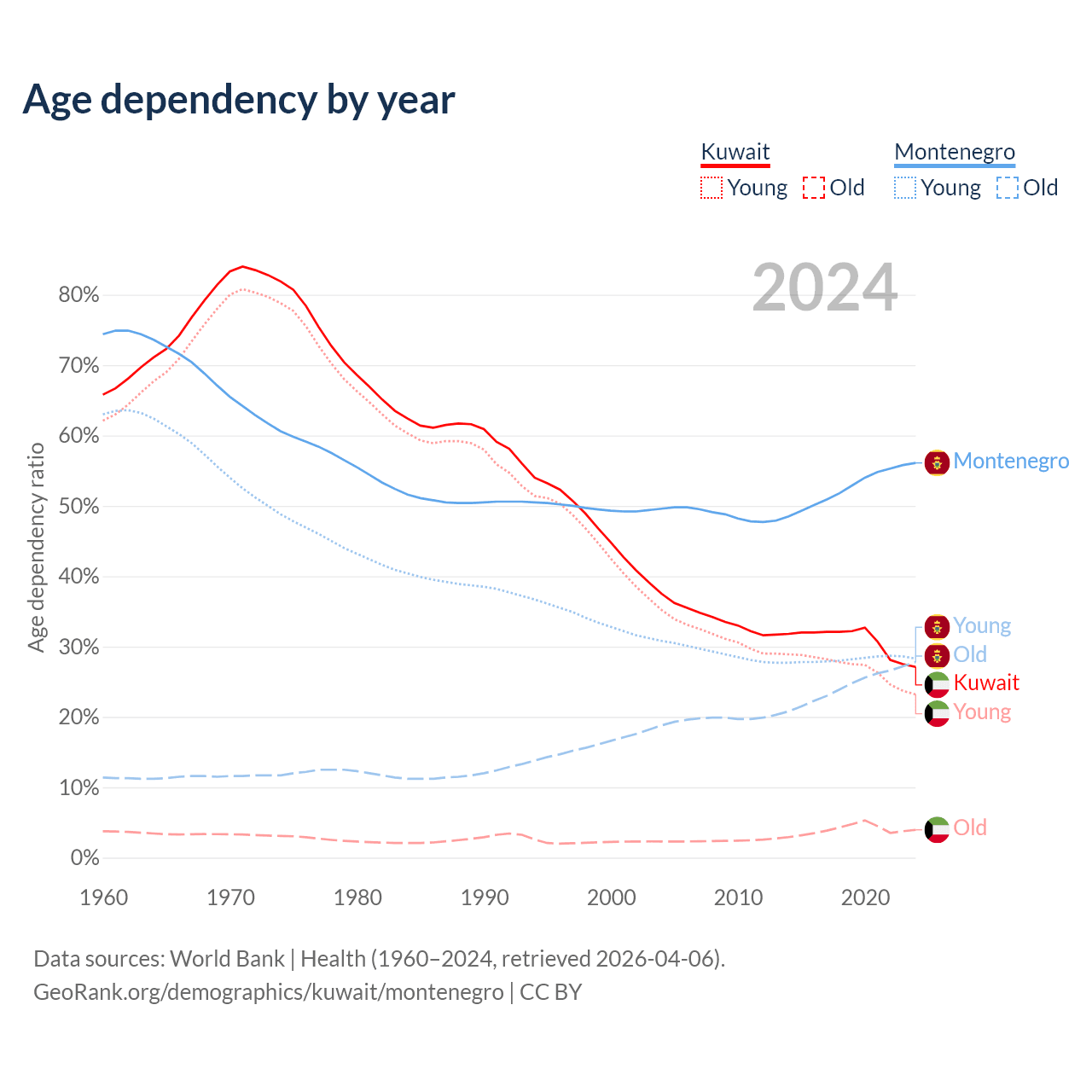 Age dependency by year

Kuwait
Young Old

Montenegro
Young Old

2024

Age dependency ratio

80%
70%
60%
50%
40%
30%
20%
10%
0%

1960 1970 1980 1990 2000 2010 2020

Montenegro
Young
Old
Kuwait
Young
Old

Data sources: World Bank | Health (1960–2024, retrieved 2026-04-06).
GeoRank.org/demographics/kuwait/montenegro | CC BY